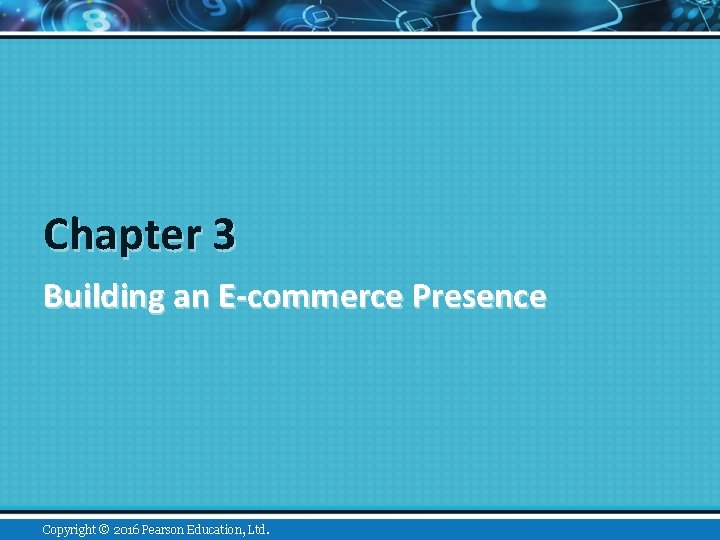 Chapter 3

Building an E-commerce Presence

Copyright © 2016 Pearson Education, Ltd.